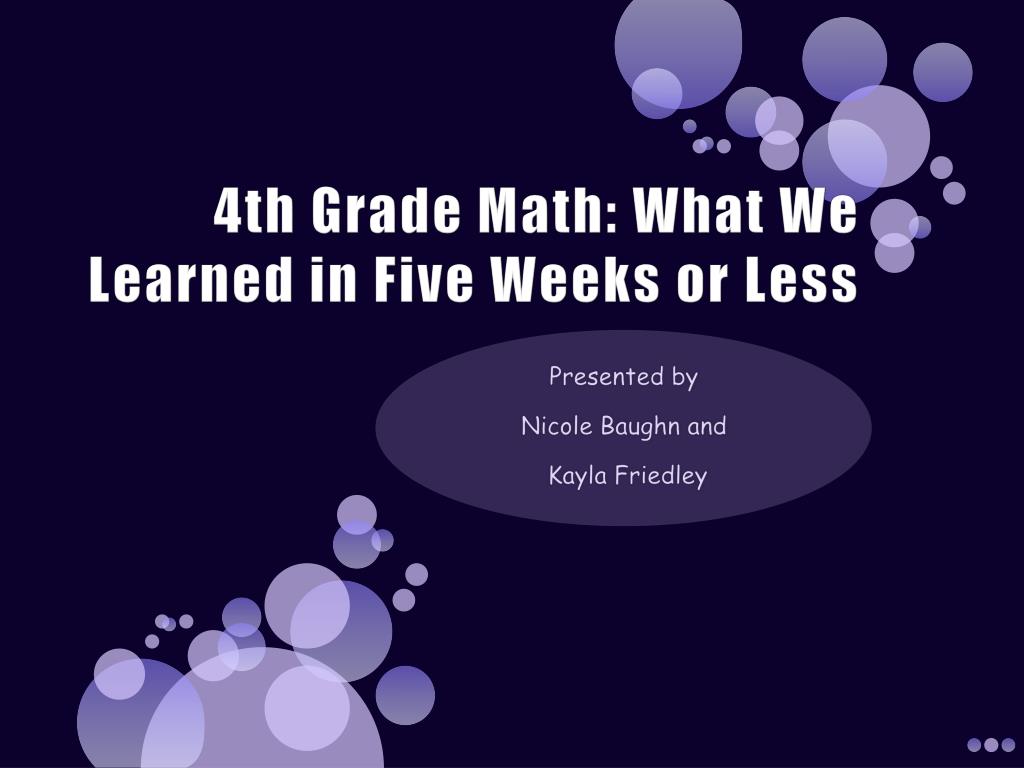 4th Grade Math: What We Learned in Five Weeks or Less

Presented by

Nicole Baughn and

Kayla Friedley